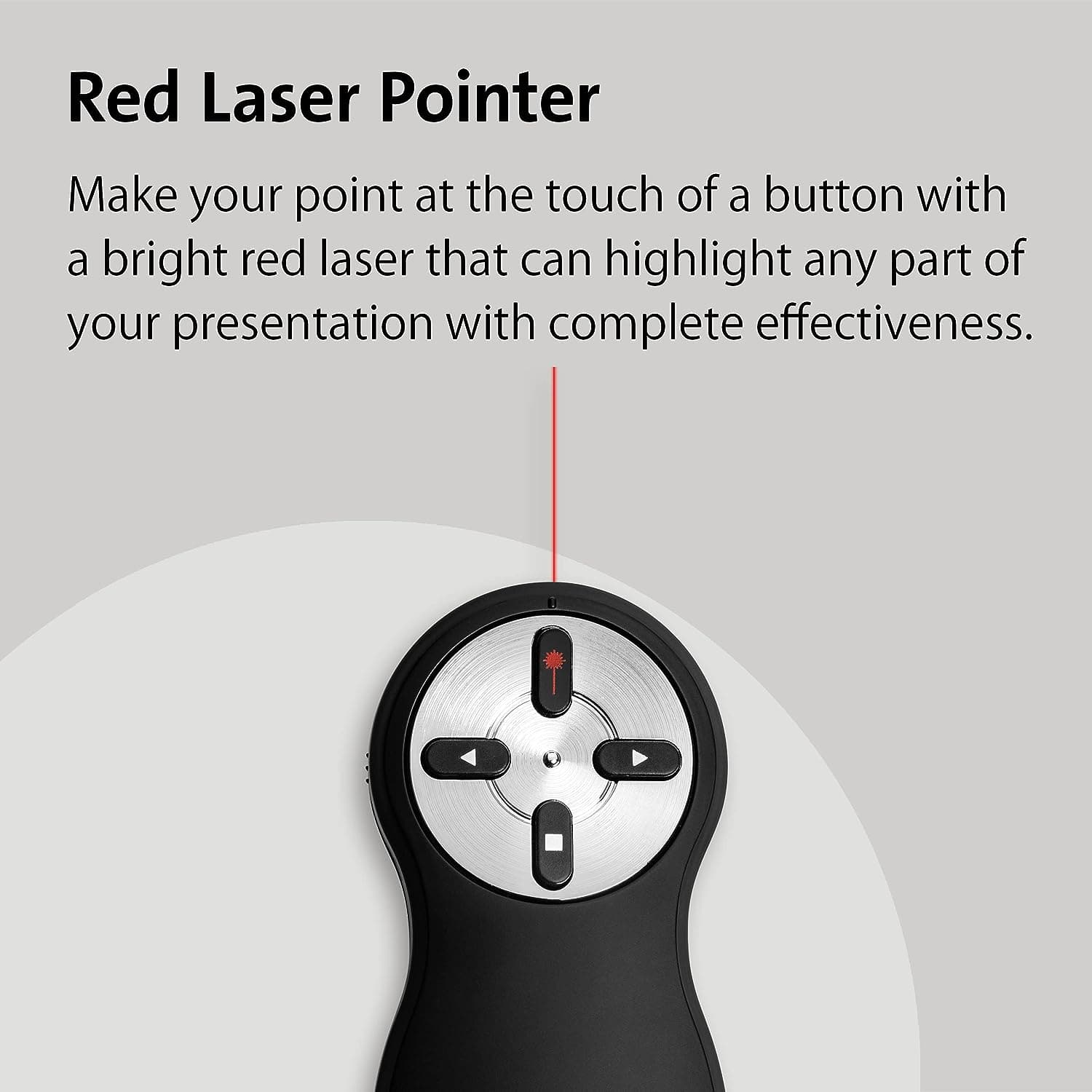 Red Laser Pointer

Make your point at the touch of a button with a bright red laser that can highlight any part of your presentation with complete effectiveness.